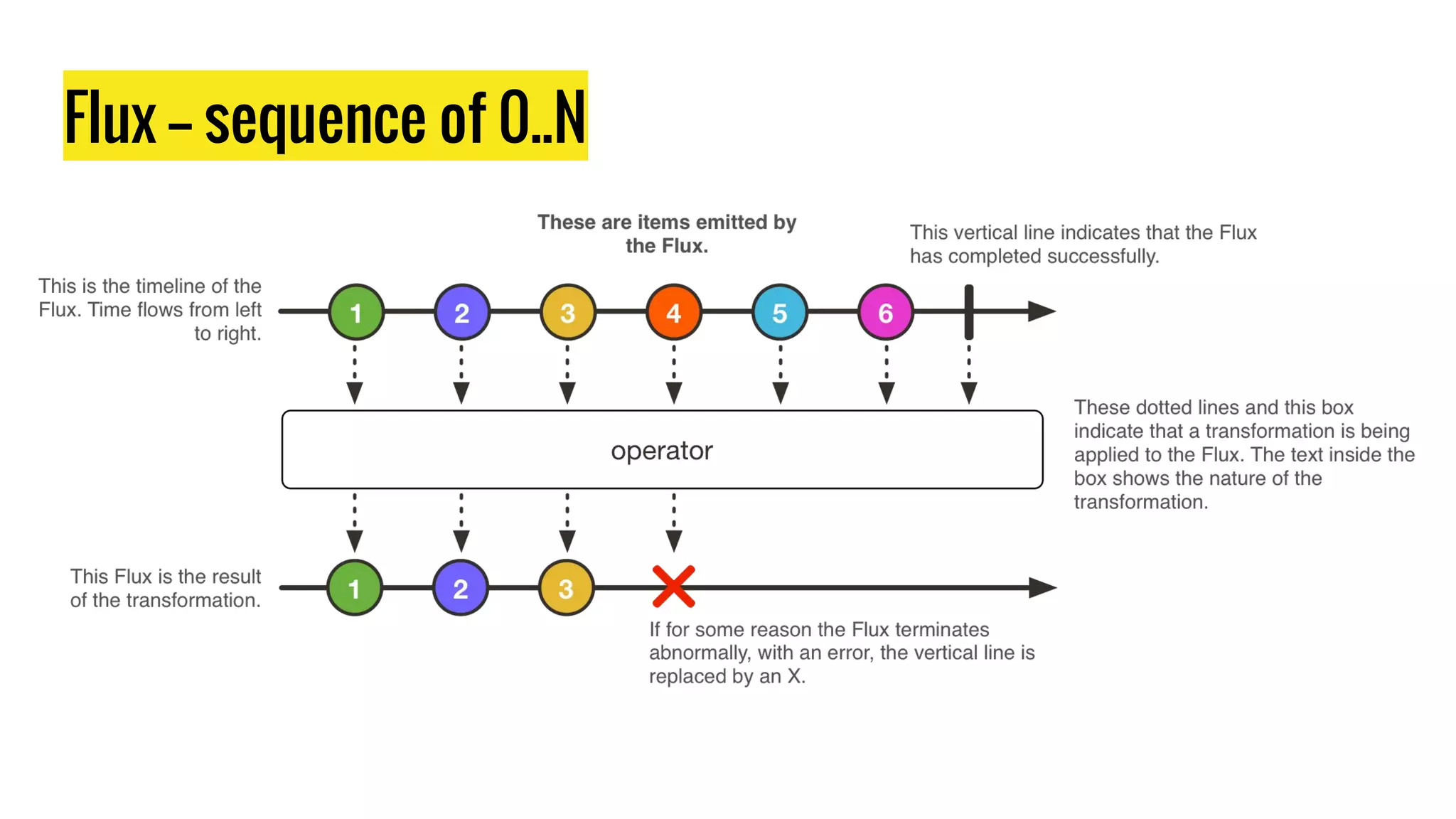 Flux – sequence of 0..N

These are items emitted by the Flux.

This vertical line indicates that the Flux has completed successfully.

This is the timeline of the Flux. Time flows from left to right.

1 2 3 4 5 6

operator

These dotted lines and this box indicate that a transformation is being applied to the Flux. The text inside the box shows the nature of the transformation.

This Flux is the result of the transformation.

1 2 3

If for some reason the Flux terminates abnormally, with an error, the vertical line is replaced by an X.